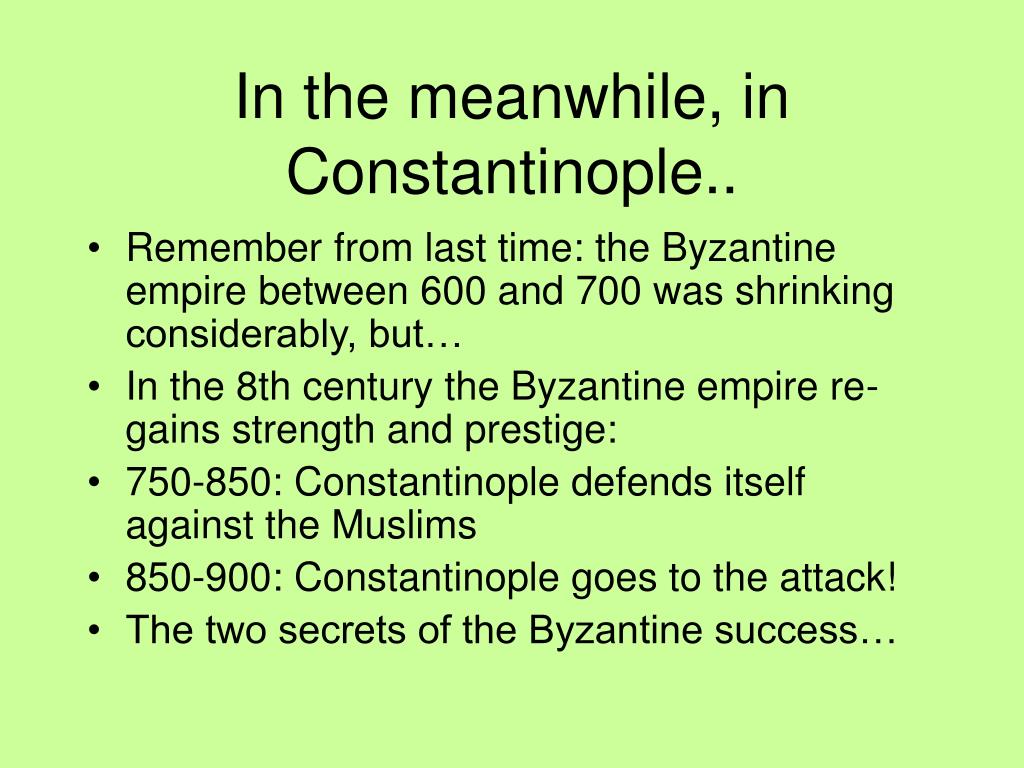 In the meanwhile, in Constantinople..

• Remember from last time: the Byzantine empire between 600 and 700 was shrinking considerably, but…
• In the 8th century the Byzantine empire re-gains strength and prestige:
• 750-850: Constantinople defends itself against the Muslims
• 850-900: Constantinople goes to the attack!
• The two secrets of the Byzantine success…